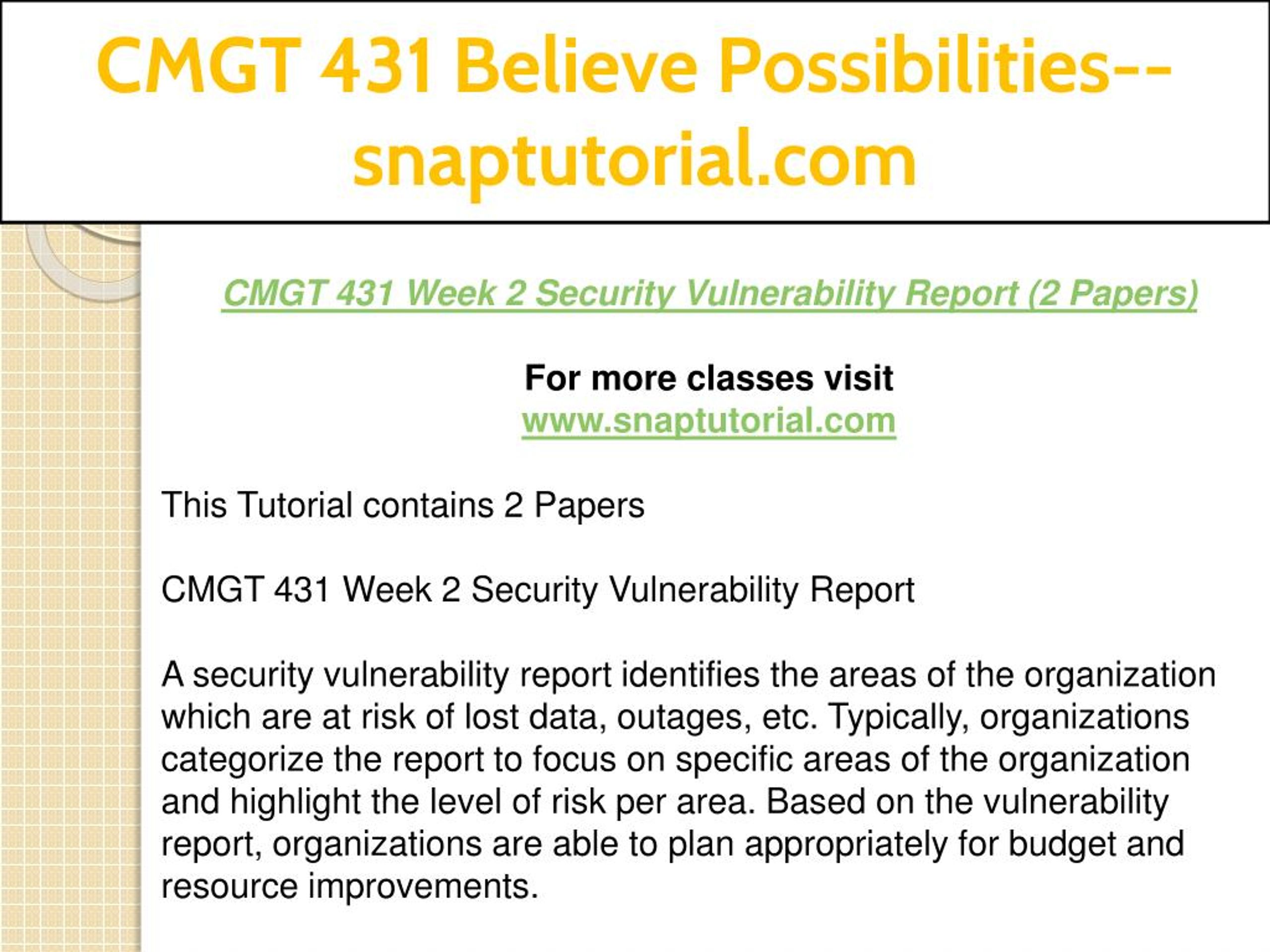 CMGT 431 Believe Possibilities--snaptutorial.com

CMGT 431 Week 2 Security Vulnerability Report (2 Papers)

For more classes visit
www.snaptutorial.com

This Tutorial contains 2 Papers

CMGT 431 Week 2 Security Vulnerability Report

A security vulnerability report identifies the areas of the organization which are at risk of lost data, outages, etc. Typically, organizations categorize the report to focus on specific areas of the organization and highlight the level of risk per area. Based on the vulnerability report, organizations are able to plan appropriately for budget and resource improvements.